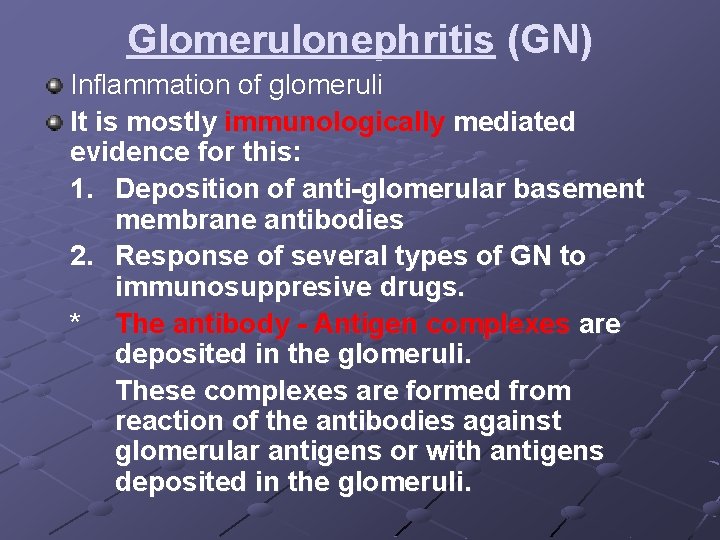 Glomerulonephritis (GN)

Inflammation of glomeruli

It is mostly immunologically mediated evidence for this:

1. Deposition of anti-glomerular basement membrane antibodies

2. Response of several types of GN to immunosuppresive drugs.

* The antibody - Antigen complexes are deposited in the glomeruli.

These complexes are formed from reaction of the antibodies against glomerular antigens or with antigens deposited in the glomeruli.